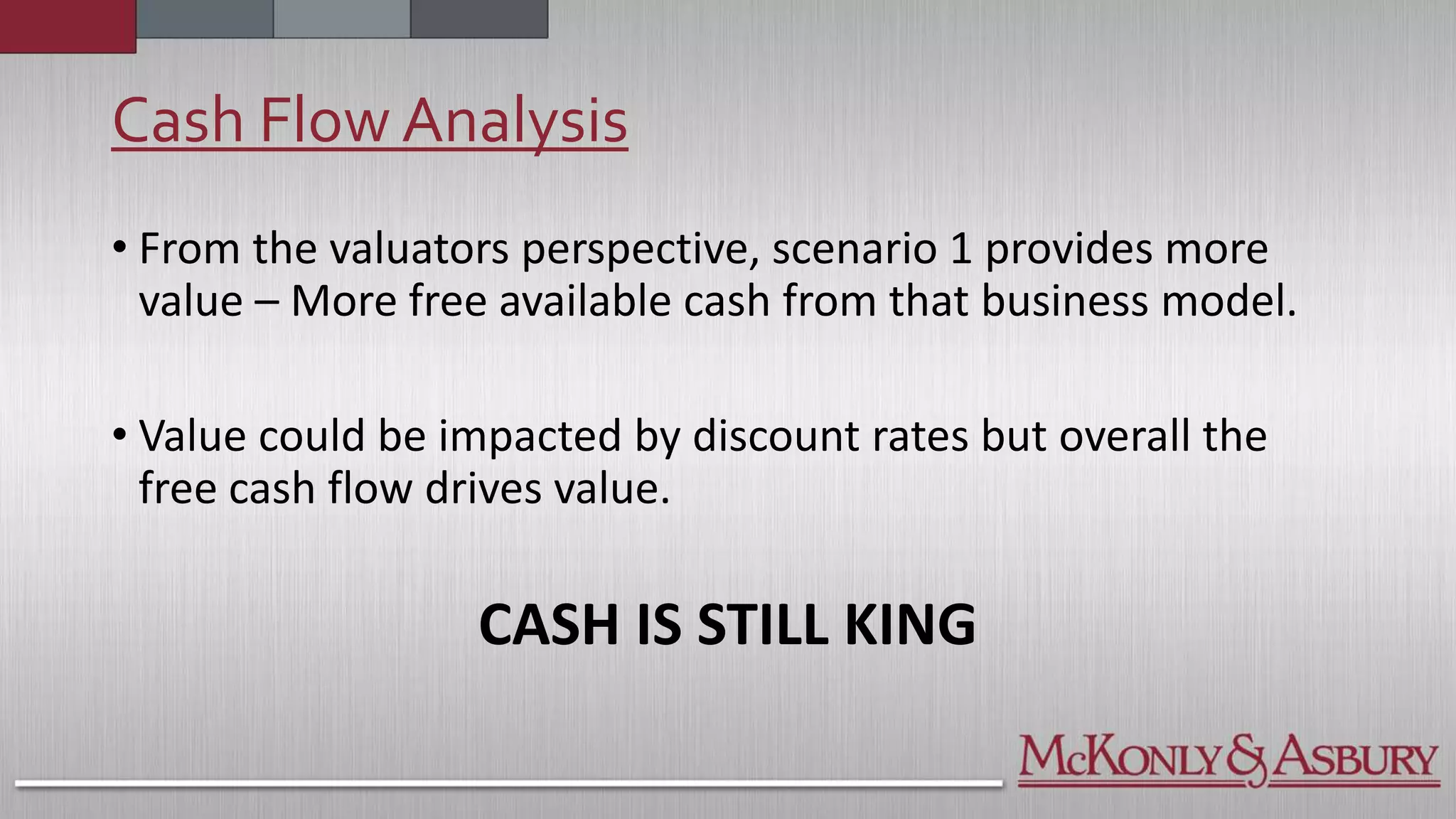 Cash Flow Analysis

• From the valuators perspective, scenario 1 provides more value – More free available cash from that business model.

• Value could be impacted by discount rates but overall the free cash flow drives value.

CASH IS STILL KING

McKONLY & ASBURY